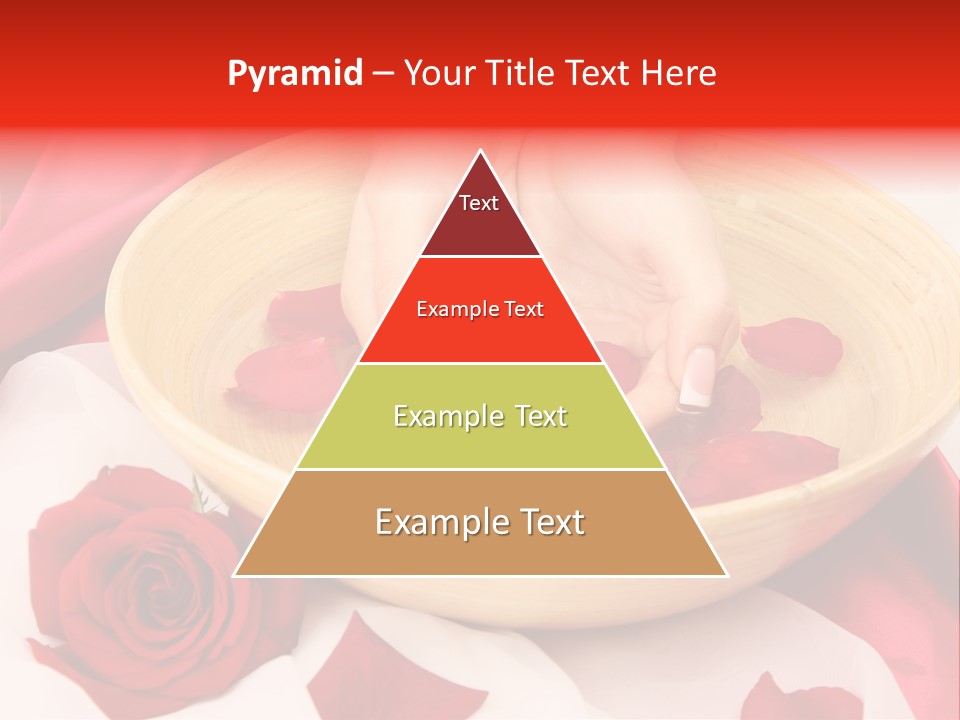 Pyramid – Your Title Text Here

Text

Example Text

Example Text

Example Text